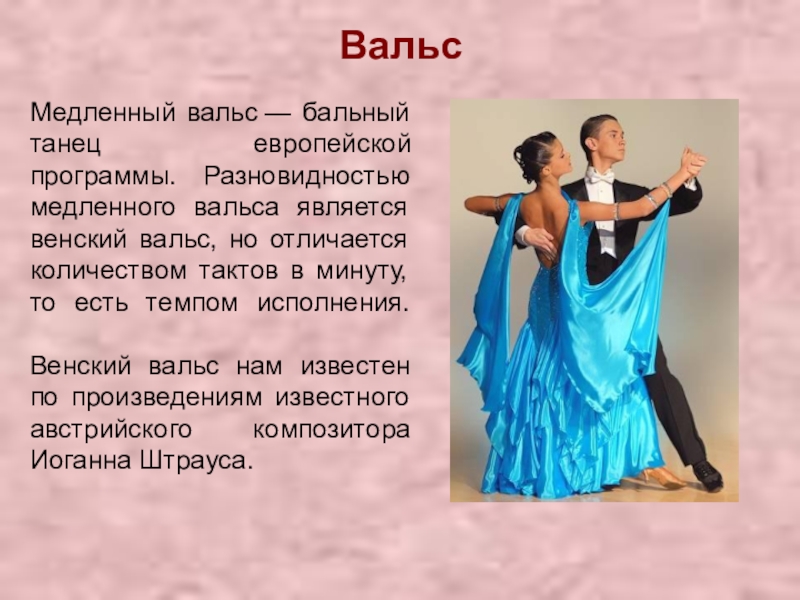 Вальс

Медленный вальс — бальный танец европейской программы. Разновидностью медленного вальса является венский вальс, но отличается количеством тактов в минуту, то есть темпом исполнения.

Венский вальс нам известен по произведениям известного австрийского композитора Иоганна Штрауса.